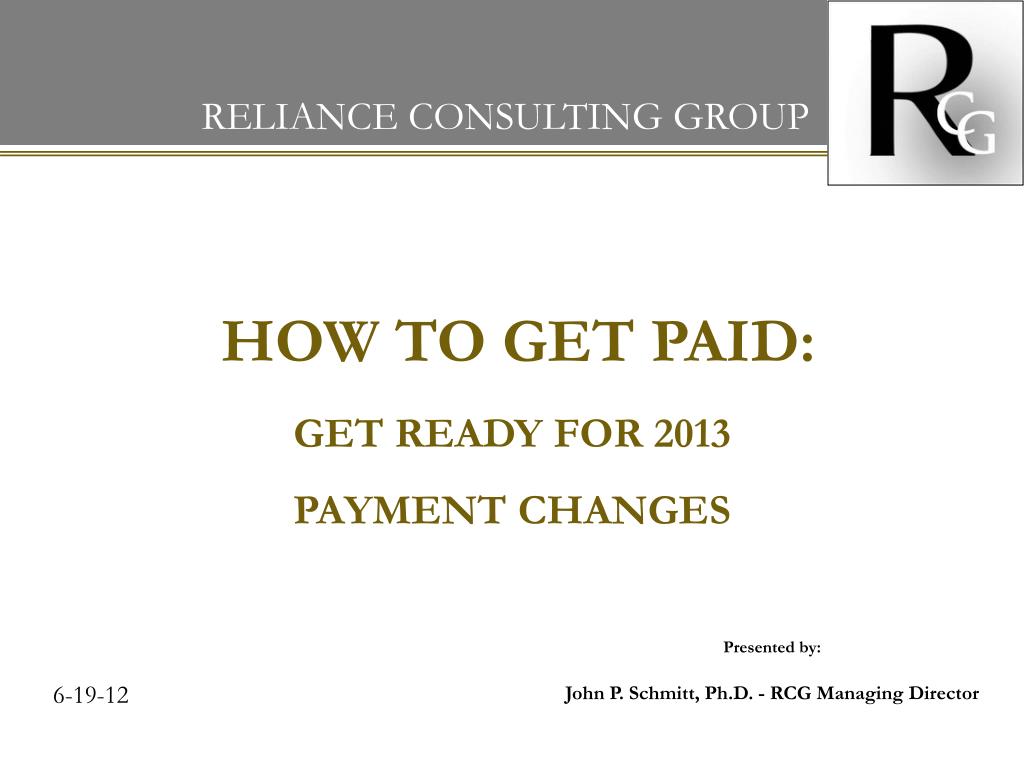 RELIANCE CONSULTING GROUP

RCG

HOW TO GET PAID:

GET READY FOR 2013

PAYMENT CHANGES

Presented by:

6-19-12

John P. Schmitt, Ph.D. - RCG Managing Director